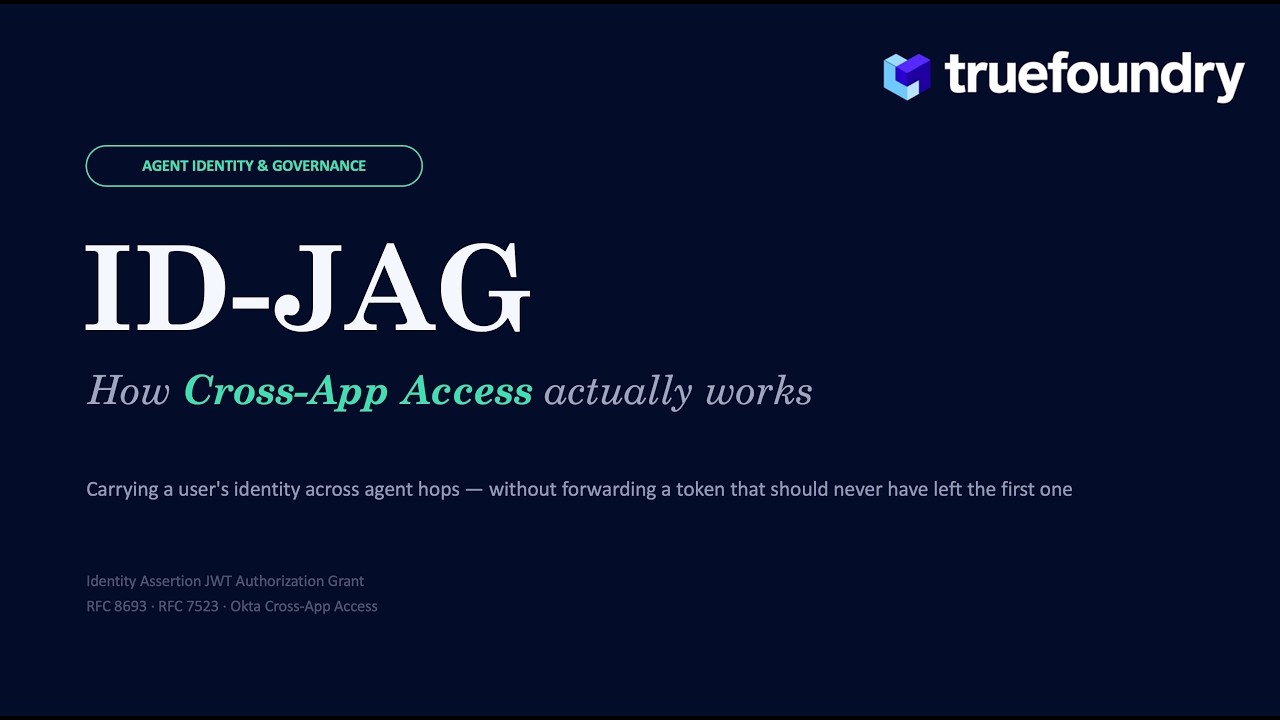 truefoundry

AGENT IDENTITY & GOVERNANCE

ID-JAG

How Cross-App Access actually works

Carrying a user's identity across agent hops — without forwarding a token that should never have left the first one

Identity Assertion JWT Authorization Grant
RFC 8693 · RFC 7523 · Okta Cross-App Access